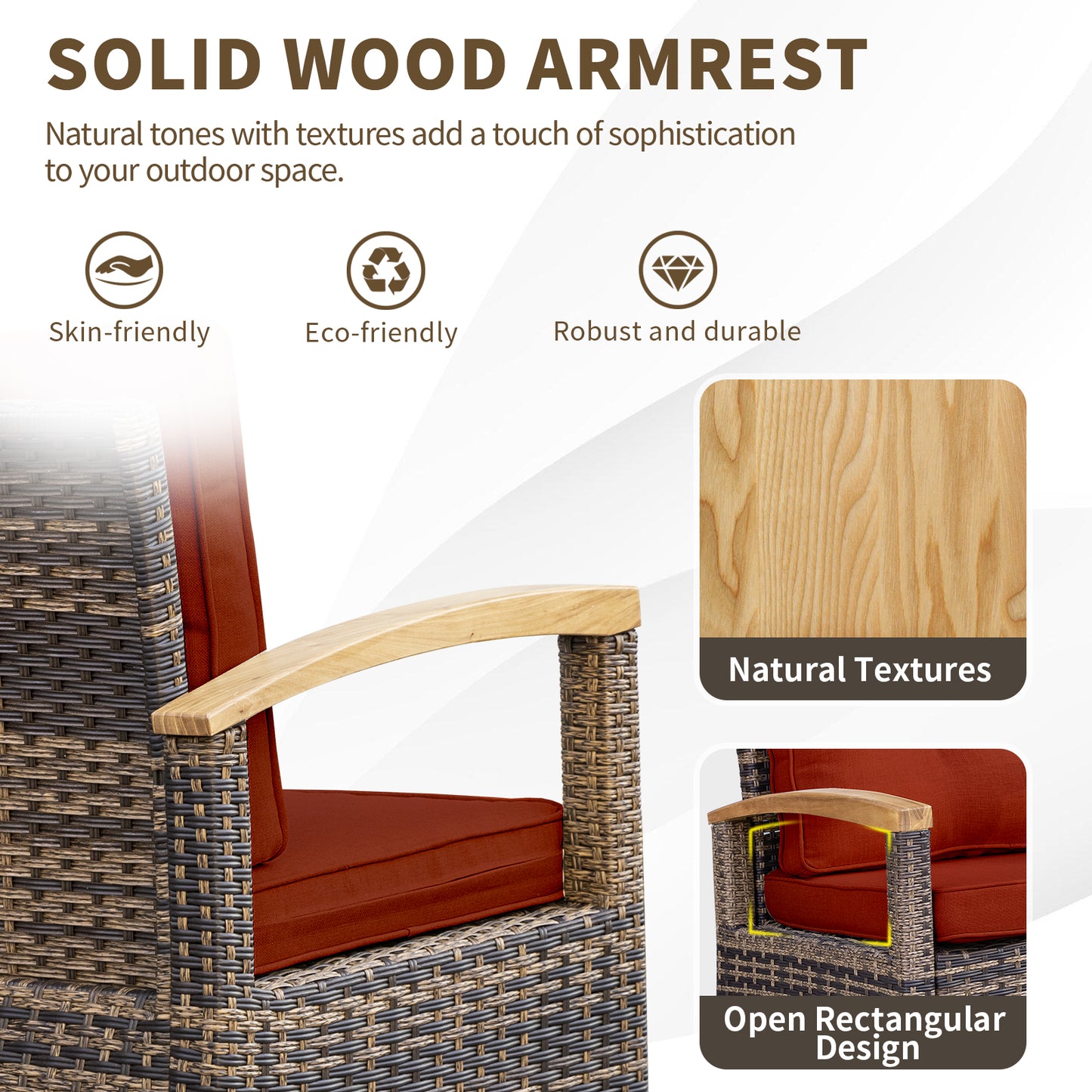 SOLID WOOD ARMREST

Natural tones with textures add a touch of sophistication to your outdoor space.

Skin-friendly

Eco-friendly

Robust and durable

Natural Textures

Open Rectangular Design